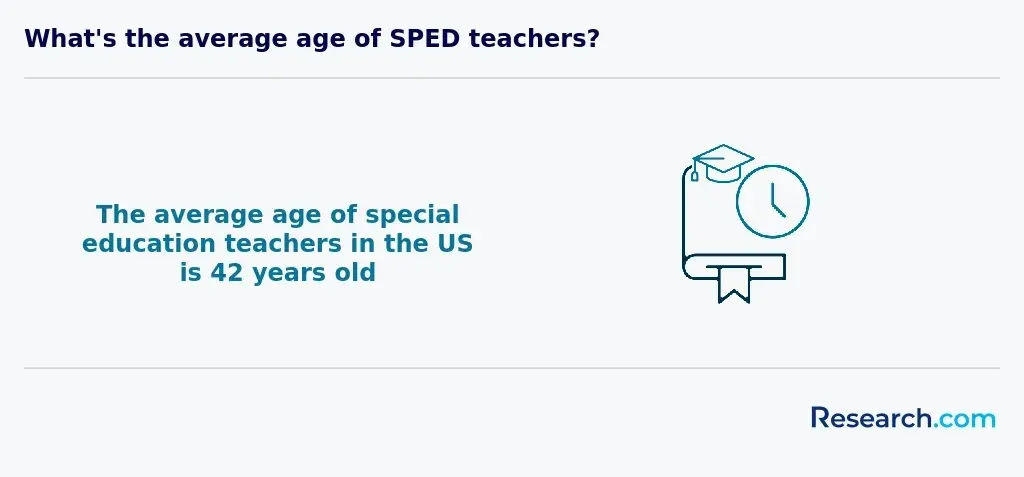 What's the average age of SPED teachers?

The average age of special education teachers in the US is 42 years old

Research.com